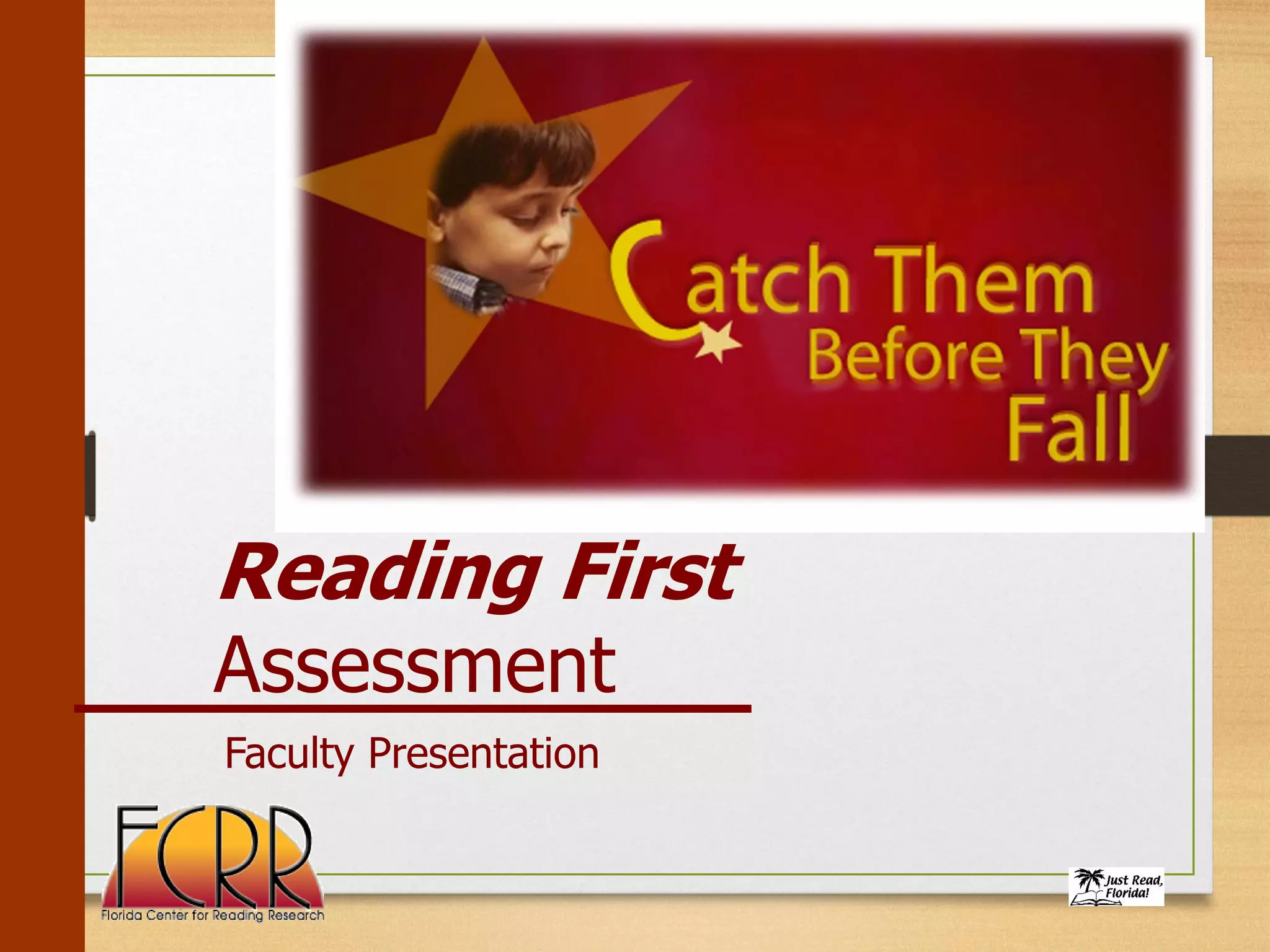 Catch Them Before They Fall

Reading First Assessment

Faculty Presentation

FCRR
Florida Center for Reading Research

Just Read, Florida!